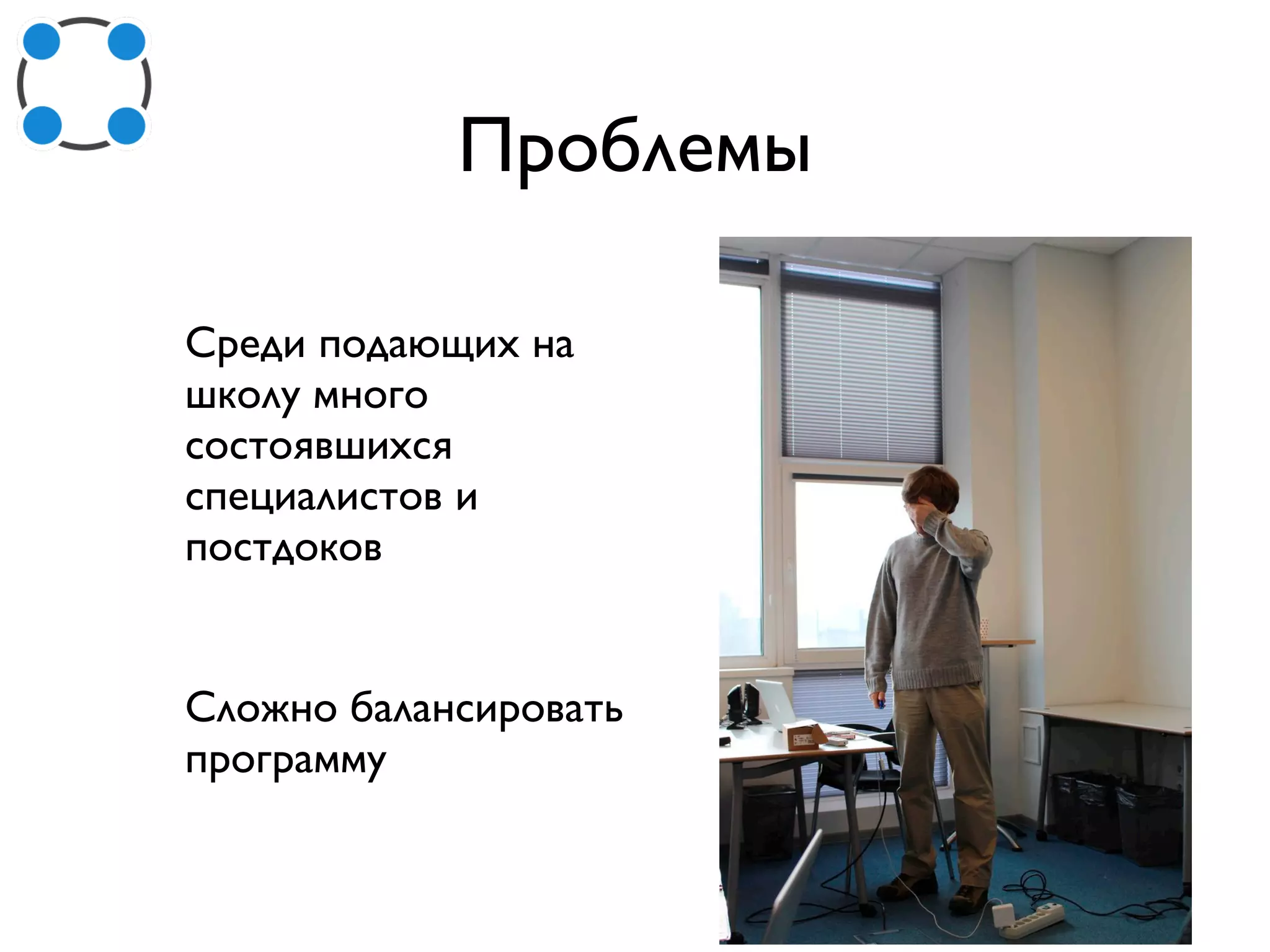 Проблемы

Среди подающих на школу много состоявшихся специалистов и постдоков

Сложно балансировать программу